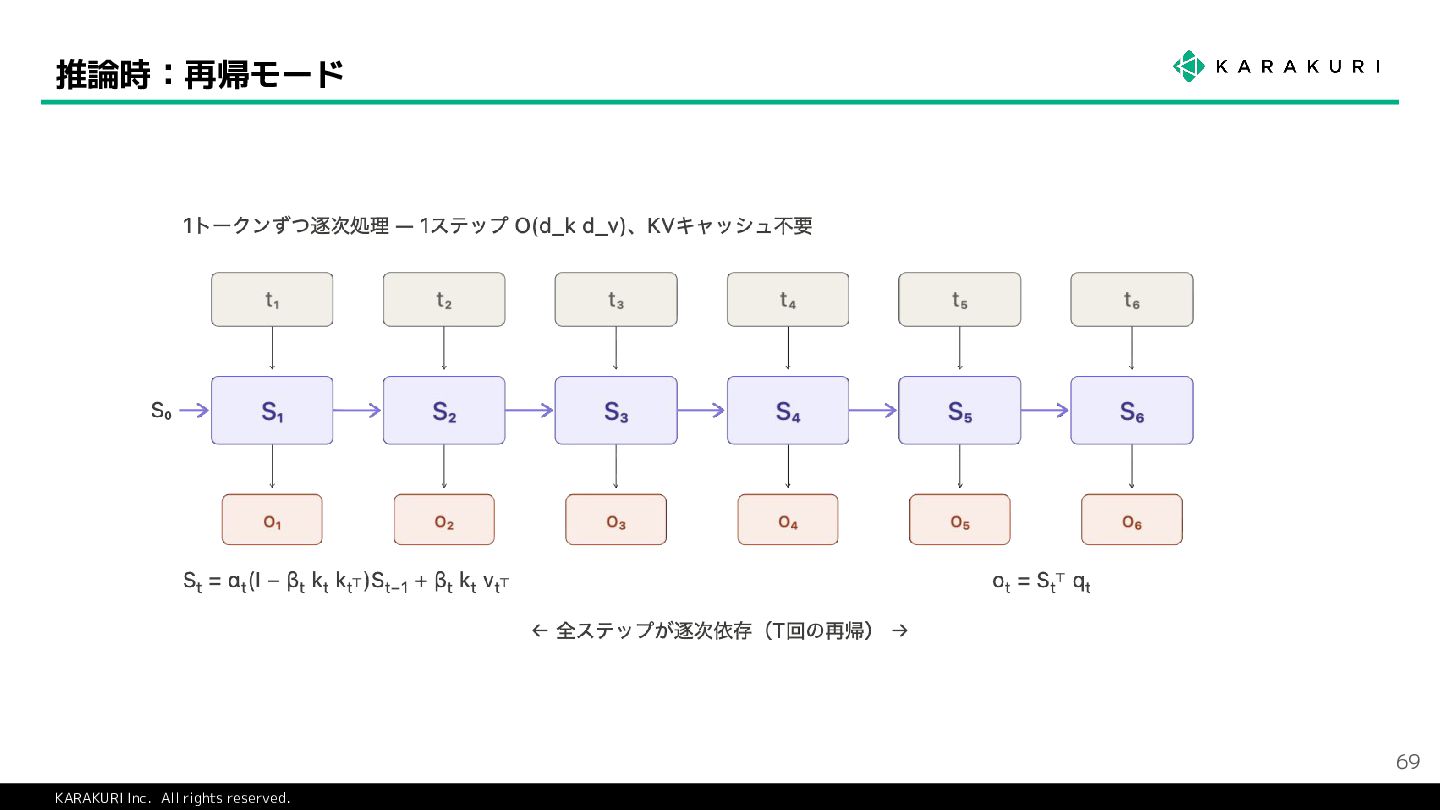 推論時：再帰モード

KARAKURI

1トークンずつ逐次処理 — 1ステップ O(d_k d_v)、KVキャッシュ不要

$t_1$ $t_2$ $t_3$ $t_4$ $t_5$ $t_6$

$S_0$ $S_1$ $S_2$ $S_3$ $S_4$ $S_5$ $S_6$

$o_1$ $o_2$ $o_3$ $o_4$ $o_5$ $o_6$

$S_t = \alpha_t(I - \beta_t k_t k_t^\top)S_{t-1} + \beta_t k_t v_t^\top$

$o_t = S_t^\top q_t$

← 全ステップが逐次依存（T回の再帰） →

69

KARAKURI Inc. All rights reserved.